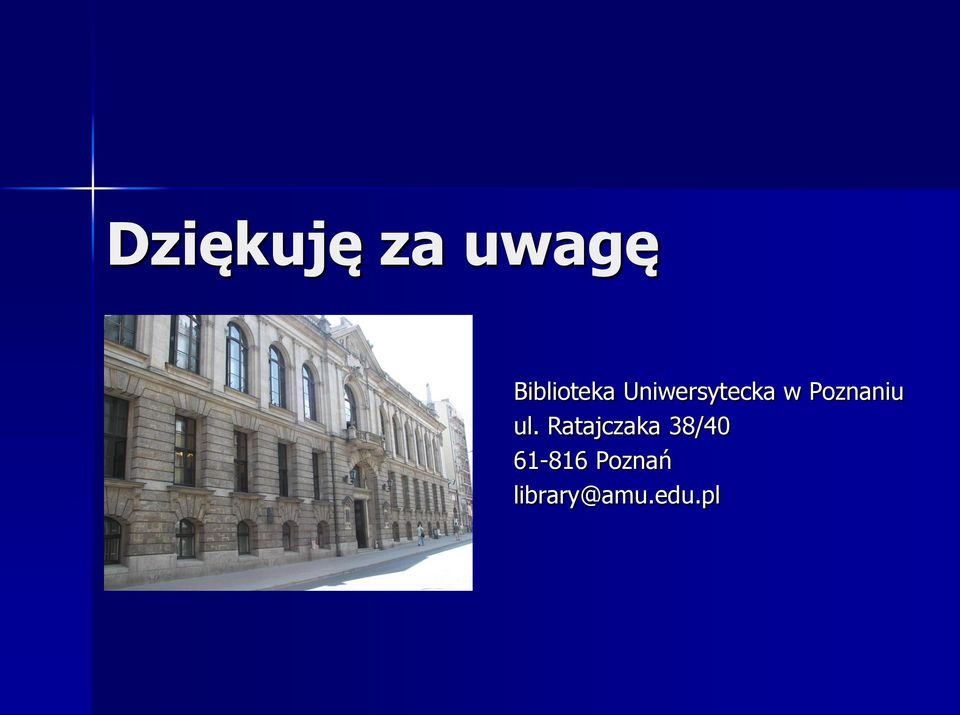 Dziękuję za uwagę

Biblioteka Uniwersytecka w Poznaniu
ul. Ratajczaka 38/40
61-816 Poznań
library@amu.edu.pl